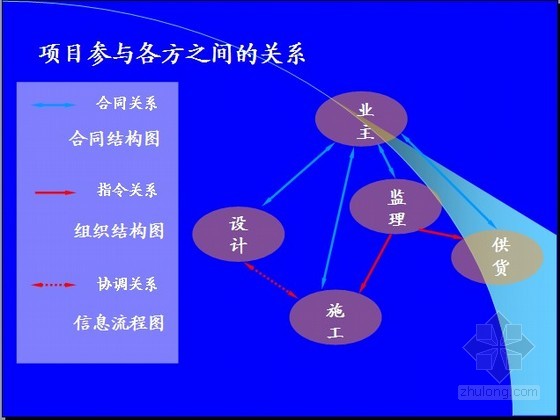 项目参与各方之间的关系

合同关系

合同结构图

指令关系

组织结构图

协调关系

信息流程图

业主

监理

设计

供货

施工

zhulong.com